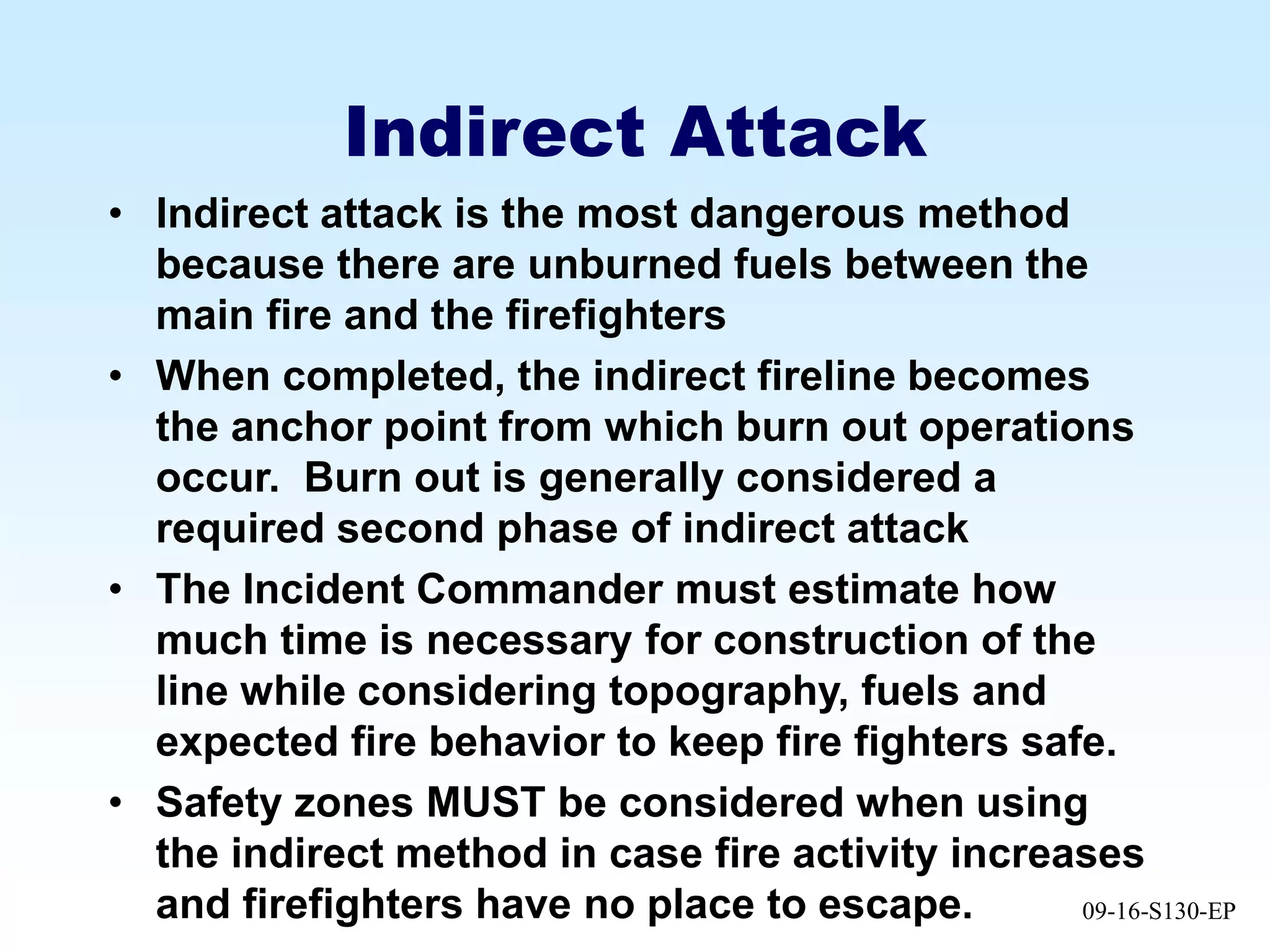 Indirect Attack

• Indirect attack is the most dangerous method because there are unburned fuels between the main fire and the firefighters

• When completed, the indirect fireline becomes the anchor point from which burn out operations occur.  Burn out is generally considered a required second phase of indirect attack

• The Incident Commander must estimate how much time is necessary for construction of the line while considering topography, fuels and expected fire behavior to keep fire fighters safe.

• Safety zones MUST be considered when using the indirect method in case fire activity increases and firefighters have no place to escape.

09-16-S130-EP